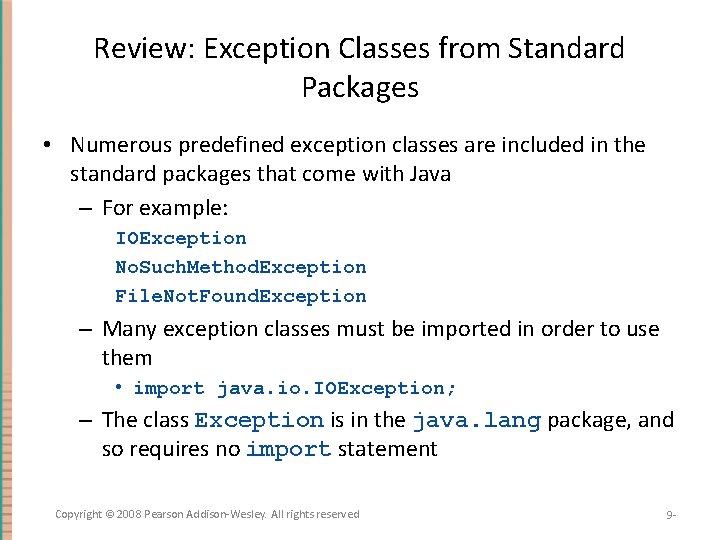 Review: Exception Classes from Standard Packages

• Numerous predefined exception classes are included in the standard packages that come with Java

– For example:
IOException
NoSuchMethodException
FileNotFoundException

– Many exception classes must be imported in order to use them

• import java.io.IOException;

– The class Exception is in the java.lang package, and so requires no import statement

Copyright © 2008 Pearson Addison-Wesley. All rights reserved

9-